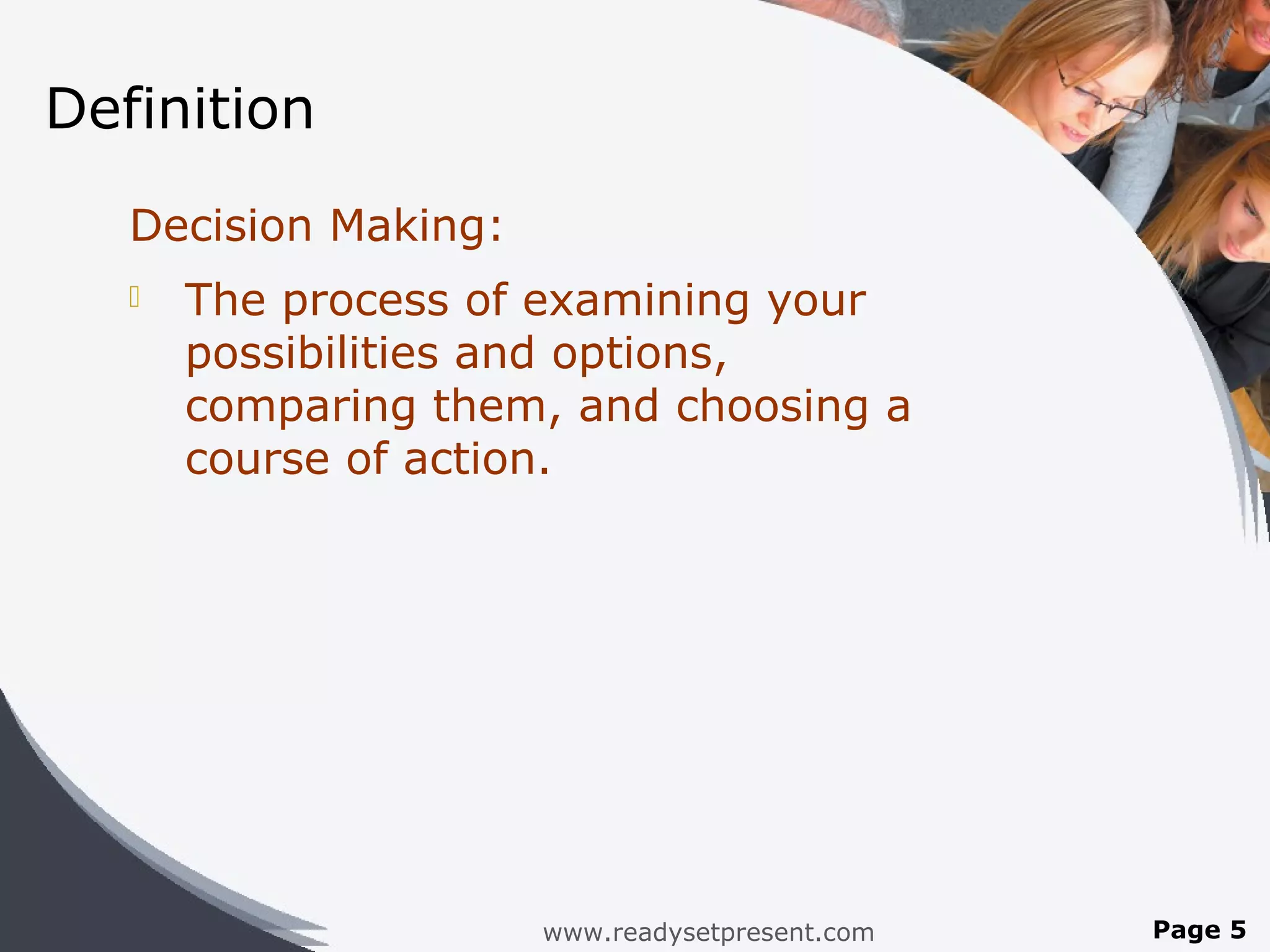 Definition

Decision Making:

The process of examining your possibilities and options, comparing them, and choosing a course of action.

www.readysetpresent.com

Page 5